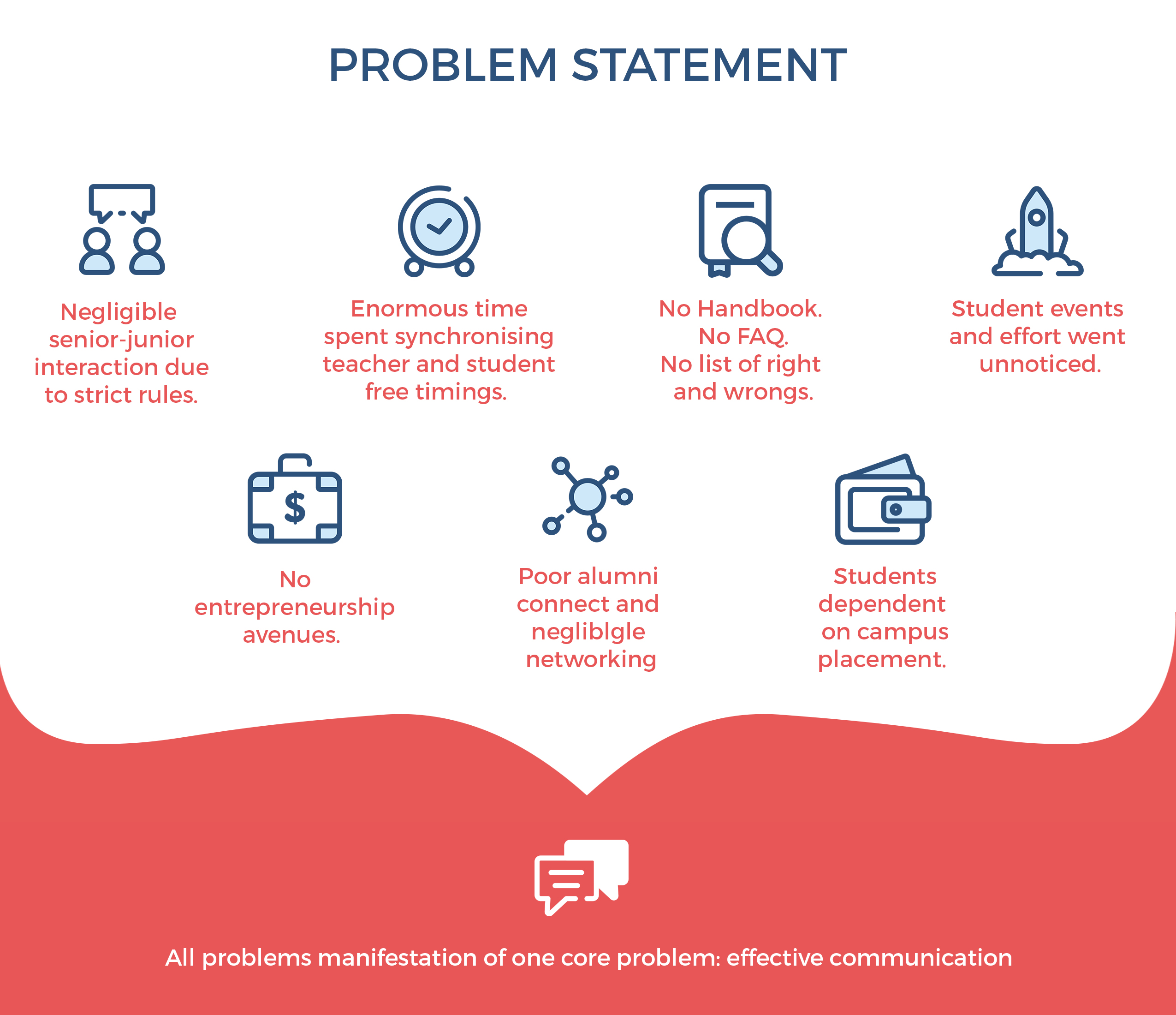 PROBLEM STATEMENT

Negligible senior-junior interaction due to strict rules.

Enormous time spent synchronising teacher and student free timings.

No Handbook.
No FAQ.
No list of right and wrongs.

Student events and effort went unnoticed.

No entrepreneurship avenues.

Poor alumni connect and negliblgle networking

Students dependent on campus placement.

All problems manifestation of one core problem: effective communication